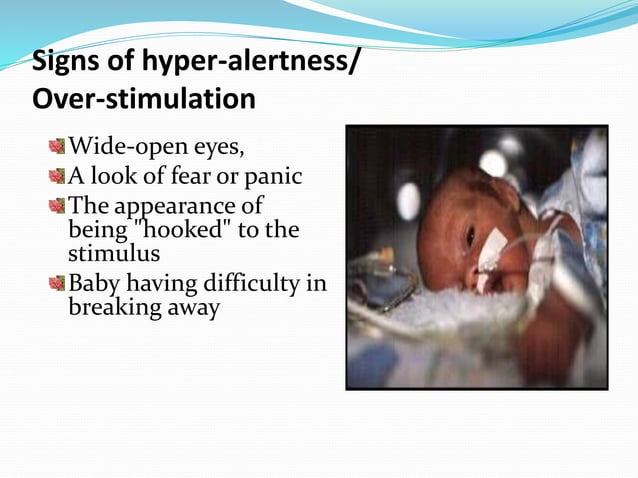 Signs of hyper-alertness/
Over-stimulation

Wide-open eyes,
A look of fear or panic
The appearance of being "hooked" to the stimulus
Baby having difficulty in breaking away